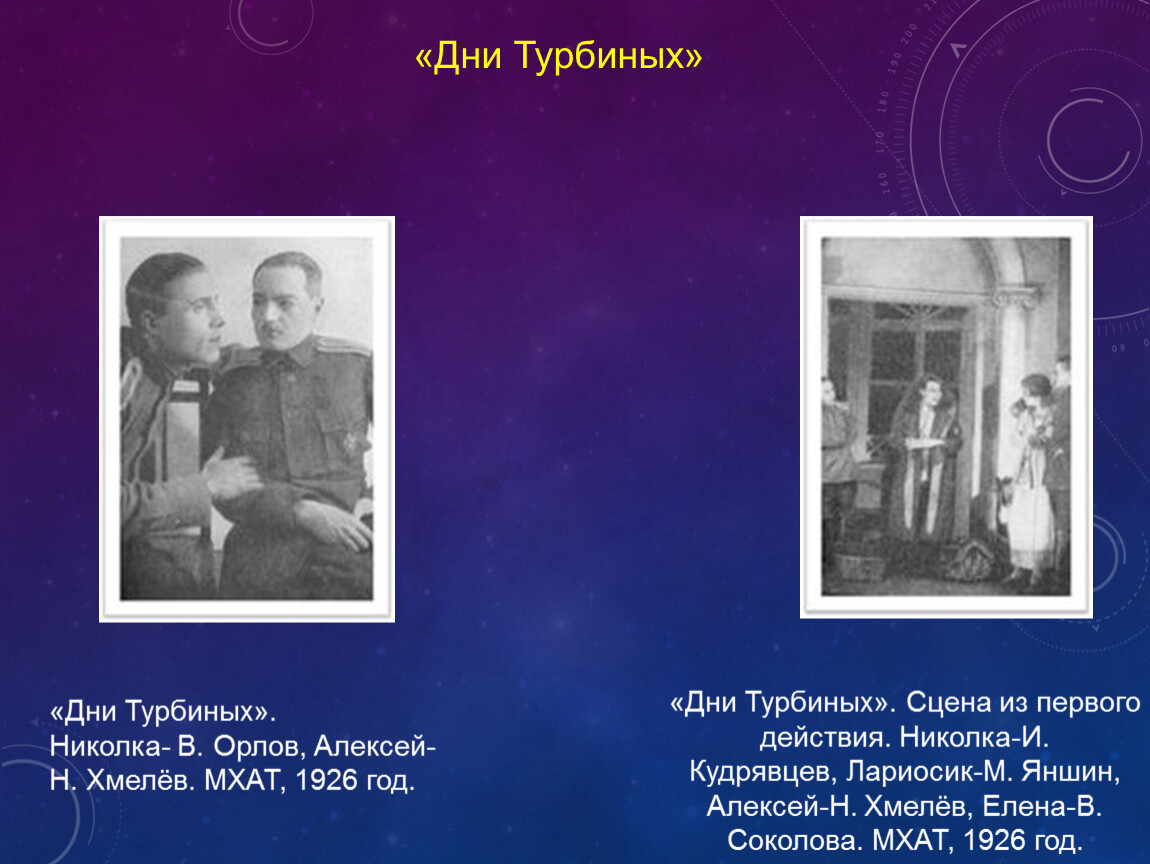 «Дни Турбиных»

«Дни Турбиных».
Николка- В. Орлов, Алексей- Н. Хмелёв. МХАТ, 1926 год.

«Дни Турбиных». Сцена из первого действия. Николка-И. Кудрявцев, Лариосик-М. Яншин, Алексей-Н. Хмелёв, Елена-В. Соколова. МХАТ, 1926 год.